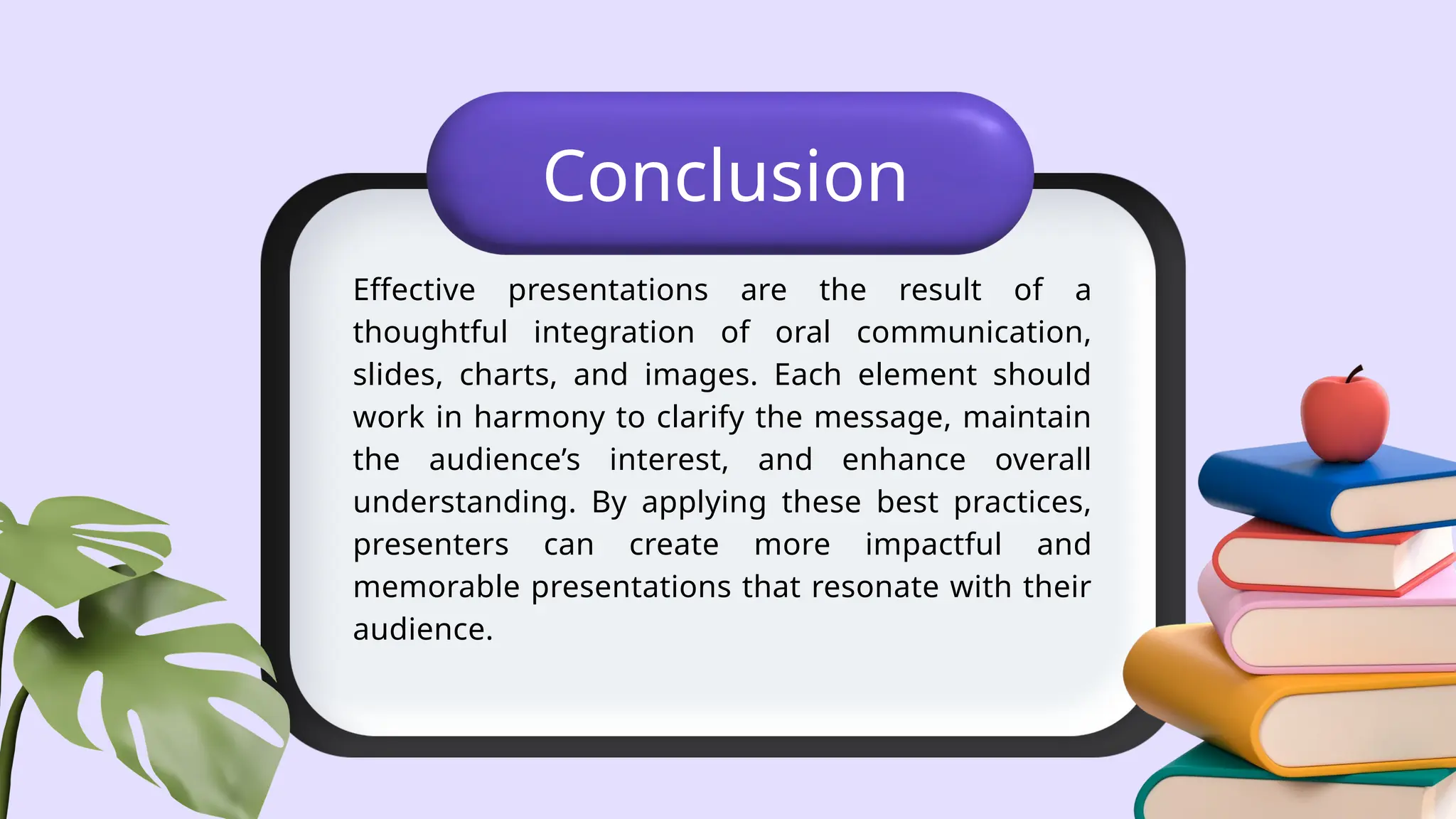 Conclusion

Effective presentations are the result of a thoughtful integration of oral communication, slides, charts, and images. Each element should work in harmony to clarify the message, maintain the audience’s interest, and enhance overall understanding. By applying these best practices, presenters can create more impactful and memorable presentations that resonate with their audience.